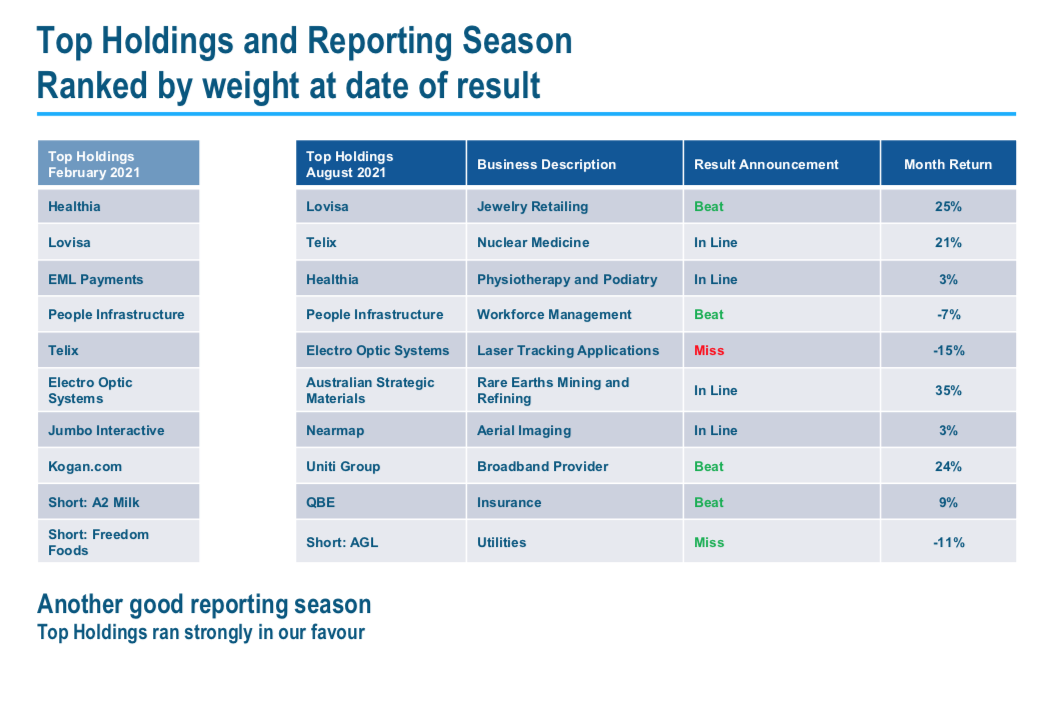 Top Holdings and Reporting Season
Ranked by weight at date of result

| Top Holdings February 2021 |
|---|
| Healthia |
| Lovisa |
| EML Payments |
| People Infrastructure |
| Telix |
| Electro Optic Systems |
| Jumbo Interactive |
| Kogan.com |
| Short: A2 Milk |
| Short: Freedom Foods |

| Top Holdings August 2021 | Business Description | Result Announcement | Month Return |
|---|---|---|---|
| Lovisa | Jewelry Retailing | Beat | 25% |
| Telix | Nuclear Medicine | In Line | 21% |
| Healthia | Physiotherapy and Podiatry | In Line | 3% |
| People Infrastructure | Workforce Management | Beat | -7% |
| Electro Optic Systems | Laser Tracking Applications | Miss | -15% |
| Australian Strategic Materials | Rare Earths Mining and Refining | In Line | 35% |
| Nearmap | Aerial Imaging | In Line | 3% |
| Uniti Group | Broadband Provider | Beat | 24% |
| QBE | Insurance | Beat | 9% |
| Short: AGL | Utilities | Miss | -11% |

Another good reporting season
Top Holdings ran strongly in our favour